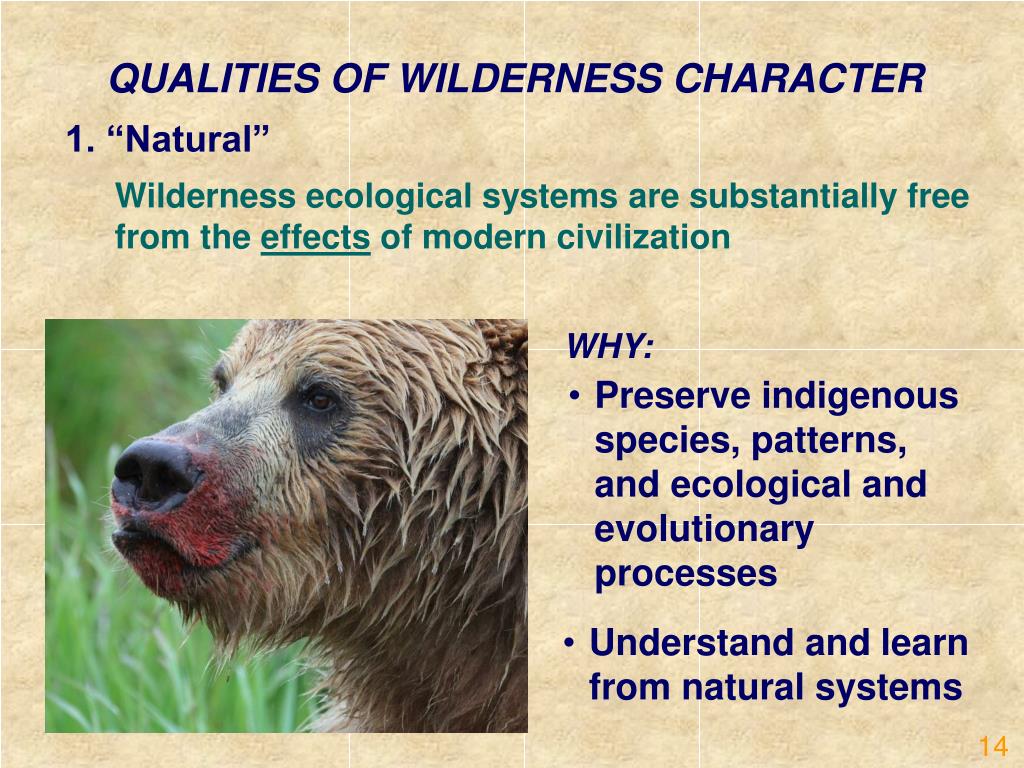 QUALITIES OF WILDERNESS CHARACTER

1. “Natural”

Wilderness ecological systems are substantially free from the effects of modern civilization

WHY:

• Preserve indigenous species, patterns, and ecological and evolutionary processes

• Understand and learn from natural systems

14